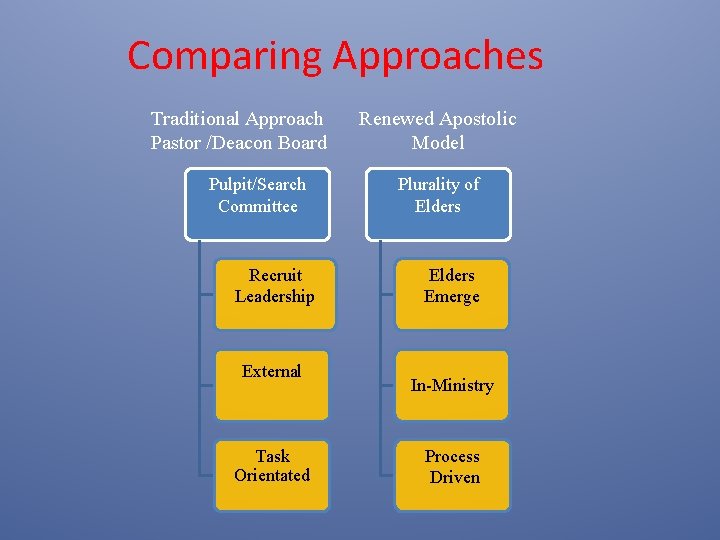 Comparing Approaches

Traditional Approach
Pastor /Deacon Board

Pulpit/Search Committee

Recruit Leadership

External

Task Orientated

Renewed Apostolic Model

Plurality of Elders

Elders Emerge

In-Ministry

Process Driven